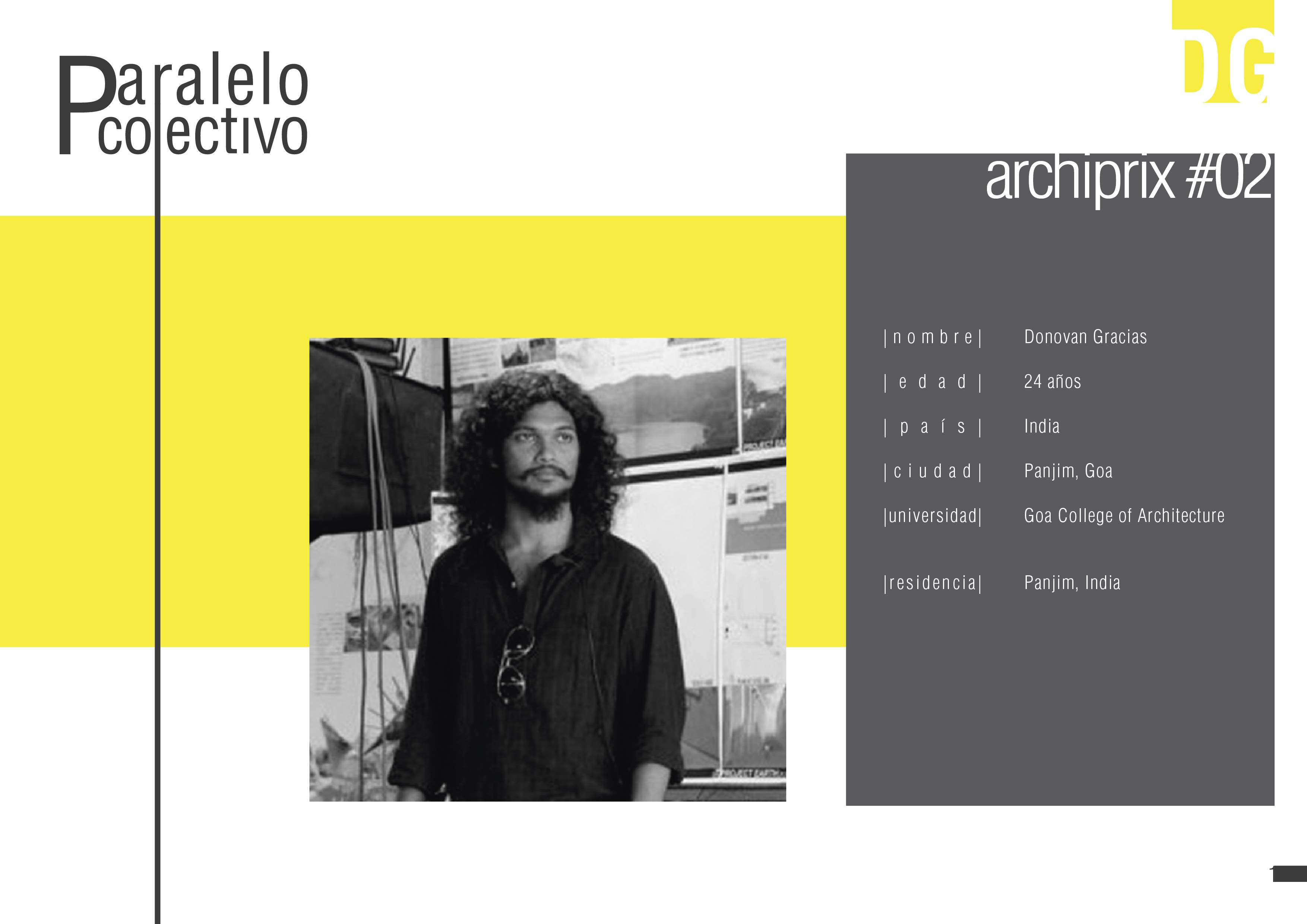 Paralelo colectivo

DG

archiprix #02

|nombre| Donovan Gracias

|edad| 24 años

|país| India

|ciudad| Panjim, Goa

|universidad| Goa College of Architecture

|residencia| Panjim, India